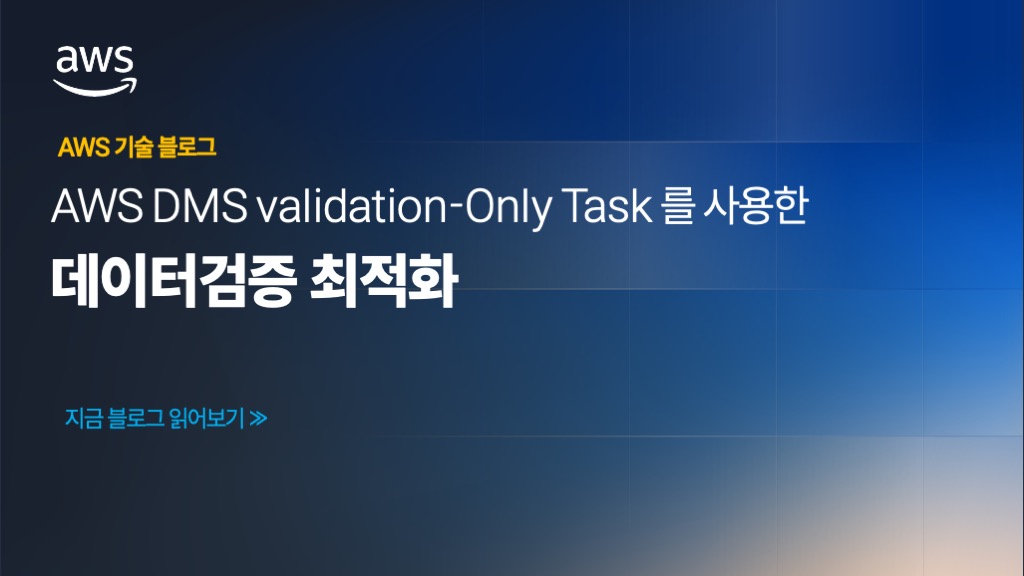 aws

AWS 기술 블로그

AWS DMS validation-Only Task 를 사용한

데이터검증 최적화

지금 블로그 읽어보기 ≫